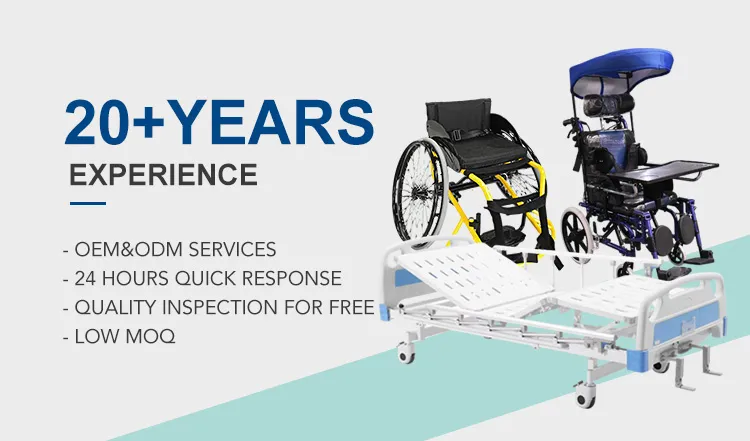 20+YEARS

EXPERIENCE

- OEM&ODM SERVICES
- 24 HOURS QUICK RESPONSE
- QUALITY INSPECTION FOR FREE
- LOW MOQ